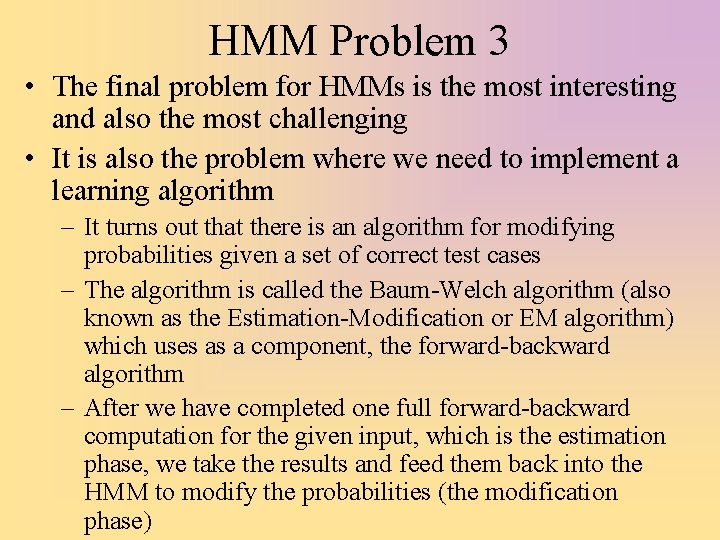 HMM Problem 3

• The final problem for HMMs is the most interesting and also the most challenging

• It is also the problem where we need to implement a learning algorithm

– It turns out that there is an algorithm for modifying probabilities given a set of correct test cases

– The algorithm is called the Baum-Welch algorithm (also known as the Estimation-Modification or EM algorithm) which uses as a component, the forward-backward algorithm

– After we have completed one full forward-backward computation for the given input, which is the estimation phase, we take the results and feed them back into the HMM to modify the probabilities (the modification phase)